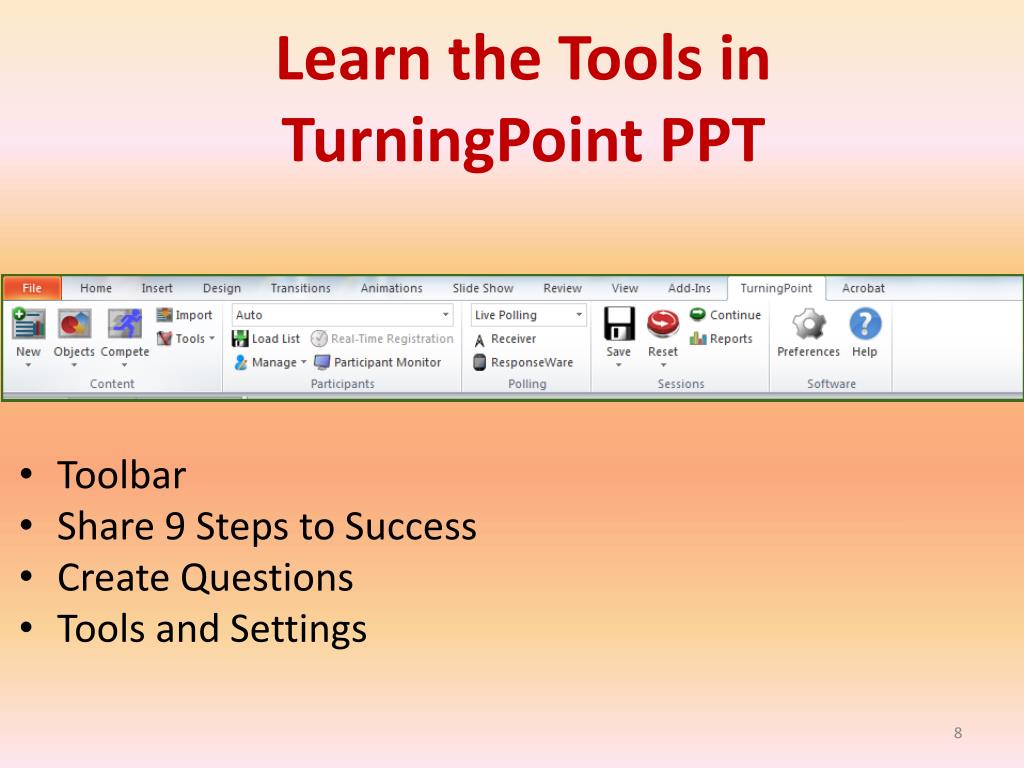 Learn the Tools in TurningPoint PPT

File Home Insert Design Transitions Animations Slide Show Review View Add-Ins TurningPoint Acrobat

New Objects Compete Import Tools
Content

Auto
Load List Real-Time Registration
Manage Participant Monitor
Participants

Live Polling
Receiver
ResponseWare
Polling

Save Reset Continue Reports
Sessions

Preferences Help
Software

• Toolbar
• Share 9 Steps to Success
• Create Questions
• Tools and Settings

8